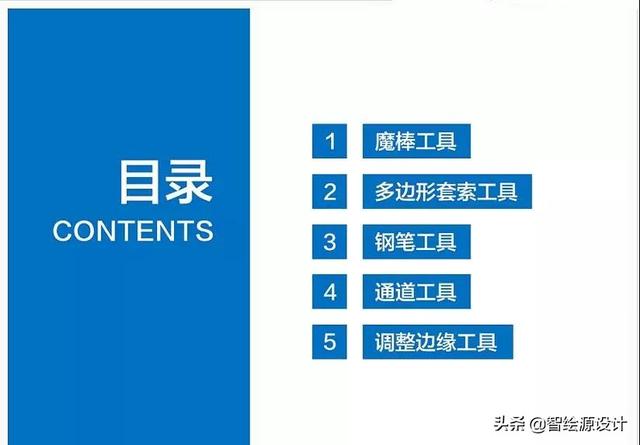 目录
CONTENTS

1 魔棒工具

2 多边形套索工具

3 钢笔工具

4 通道工具

5 调整边缘工具

头条 @智绘源设计